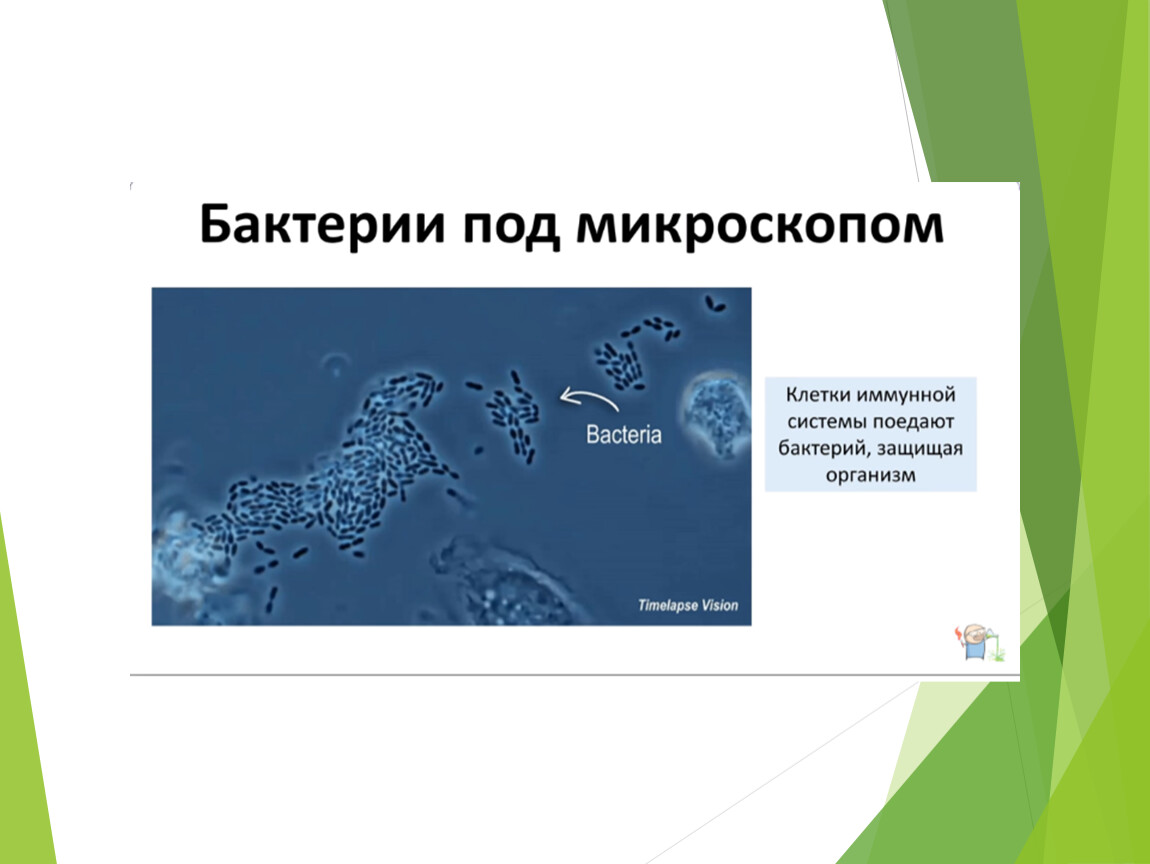 Бактерии под микроскопом

Bacteria

Timelapse Vision

Клетки иммунной системы поедают бактерий, защищая организм